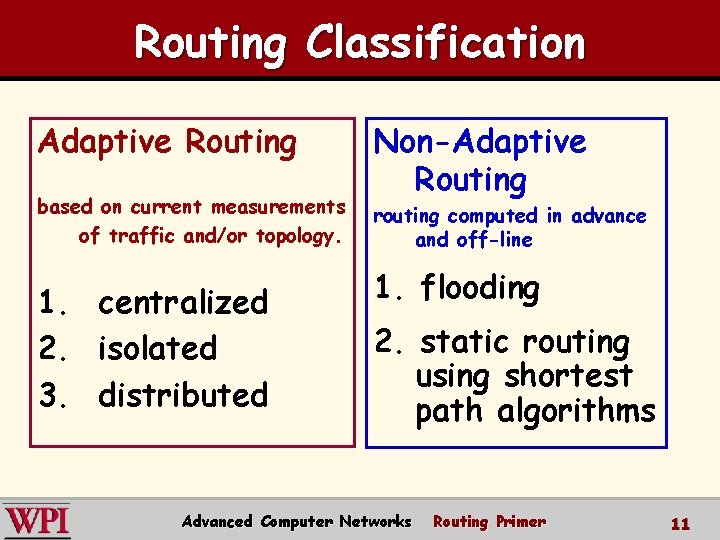 Routing Classification

Adaptive Routing

based on current measurements of traffic and/or topology.

1. centralized
2. isolated
3. distributed

Non-Adaptive Routing

routing computed in advance and off-line

1. flooding
2. static routing using shortest path algorithms

WPI

Advanced Computer Networks Routing Primer 11